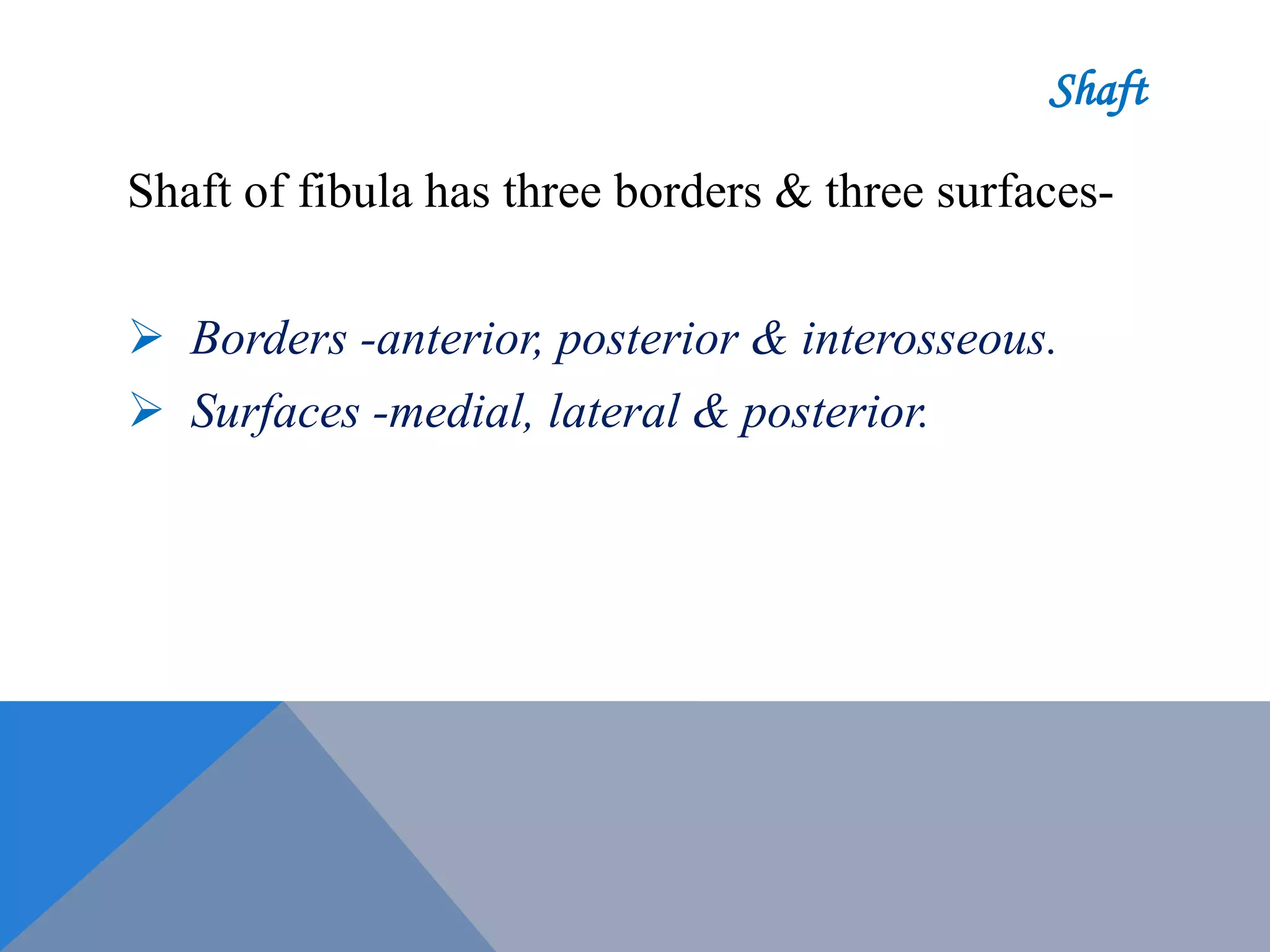 Shaft

Shaft of fibula has three borders & three surfaces-

➢ Borders -anterior, posterior & interosseous.
➢ Surfaces -medial, lateral & posterior.